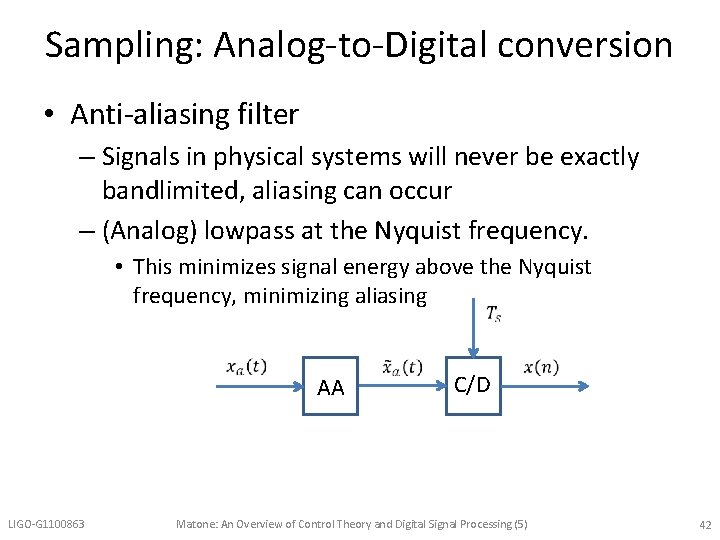 Sampling: Analog-to-Digital conversion

• Anti-aliasing filter
– Signals in physical systems will never be exactly bandlimited, aliasing can occur
– (Analog) lowpass at the Nyquist frequency.
• This minimizes signal energy above the Nyquist frequency, minimizing aliasing

$T_s$

$x_a(t)$ AA $\tilde{x}_a(t)$ C/D $x(n)$

LIGO-G1100863 Matone: An Overview of Control Theory and Digital Signal Processing (5) 42